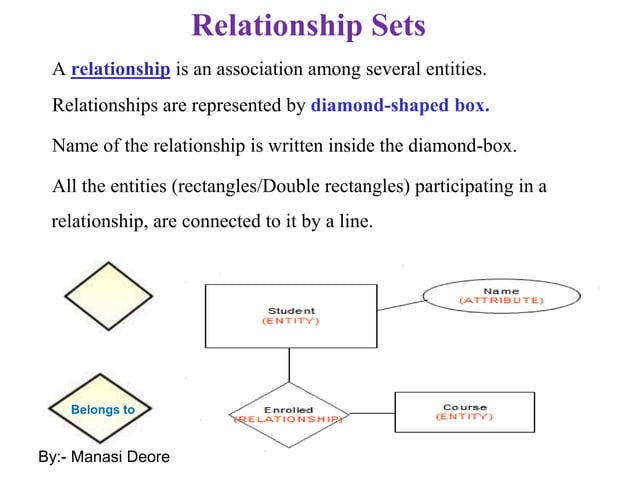 Relationship Sets

A relationship is an association among several entities.

Relationships are represented by diamond-shaped box.

Name of the relationship is written inside the diamond-box.

All the entities (rectangles/Double rectangles) participating in a relationship, are connected to it by a line.

Student
(ENTITY)

Name
(ATTRIBUTE)

Belongs to

Enrolled
(RELATIONSHIP)

Course
(ENTITY)

By:- Manasi Deore